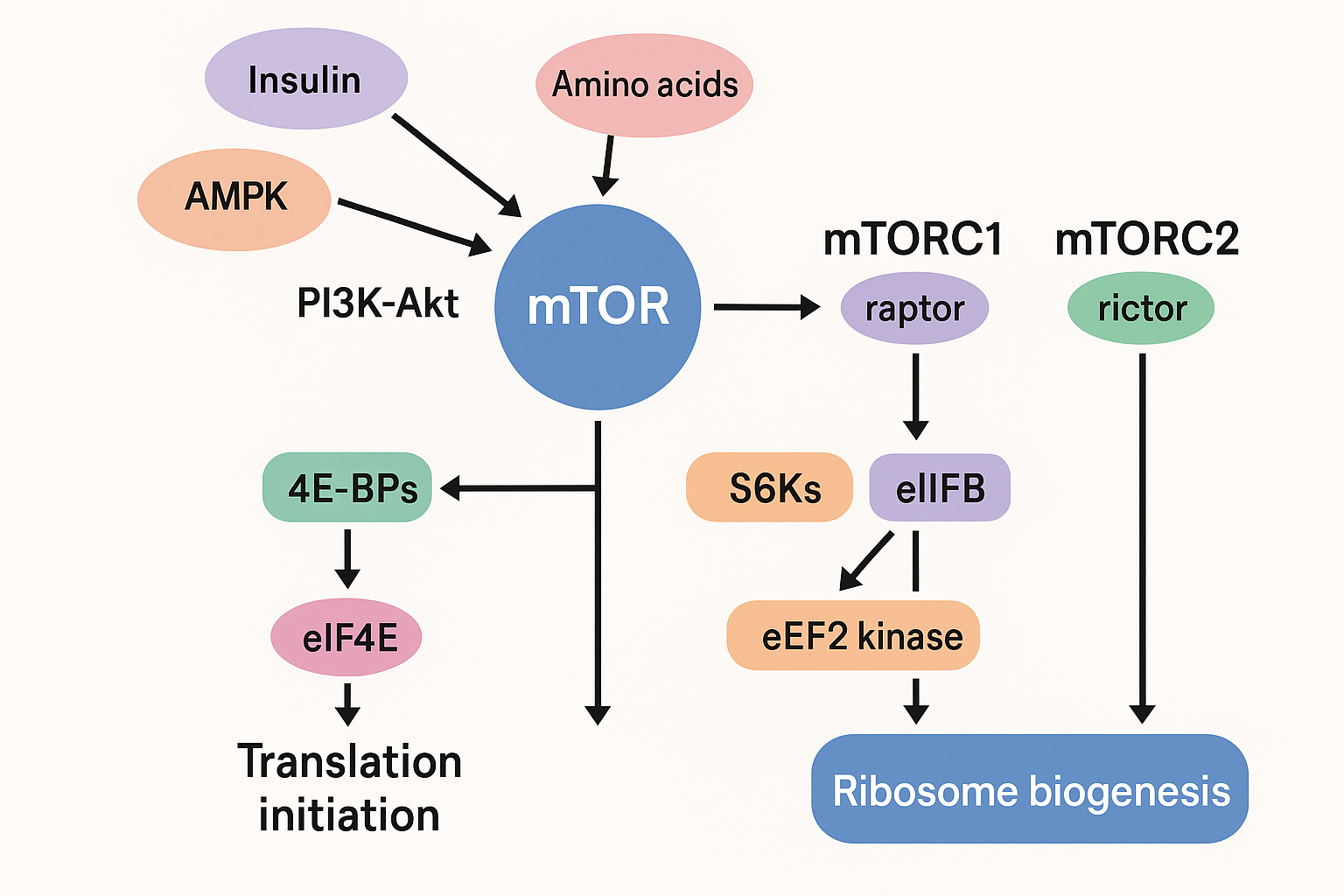 Insulin

Amino acids

AMPK

PI3K-Akt

mTOR

mTORC1

mTORC2

raptor

rictor

4E-BPs

S6Ks

eIIFB

eIF4E

eEF2 kinase

Translation initiation

Ribosome biogenesis